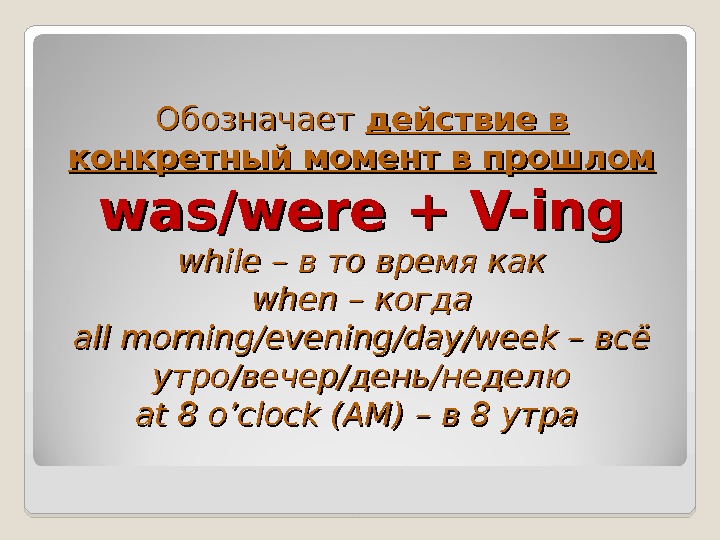 Обозначает действие в конкретный момент в прошлом

was/were + V-ing

while – в то время как
when – когда
all morning/evening/day/week – всё утро/вечер/день/неделю
at 8 o'clock (AM) – в 8 утра